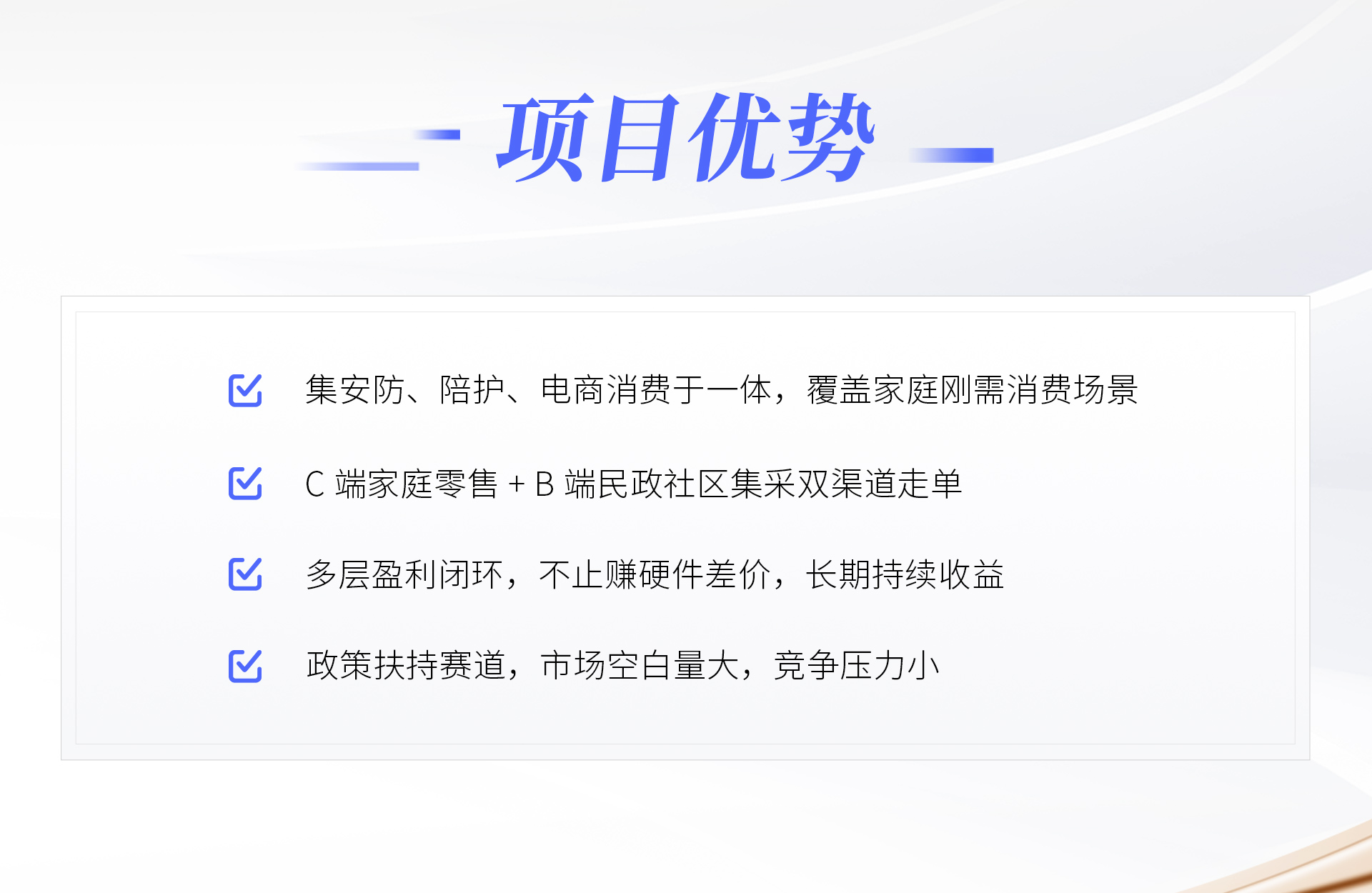 项目优势

集安防、陪护、电商消费于一体，覆盖家庭刚需消费场景

C 端家庭零售 + B 端民政社区集采双渠道走单

多层盈利闭环，不止赚硬件差价，长期持续收益

政策扶持赛道，市场空白量大，竞争压力小